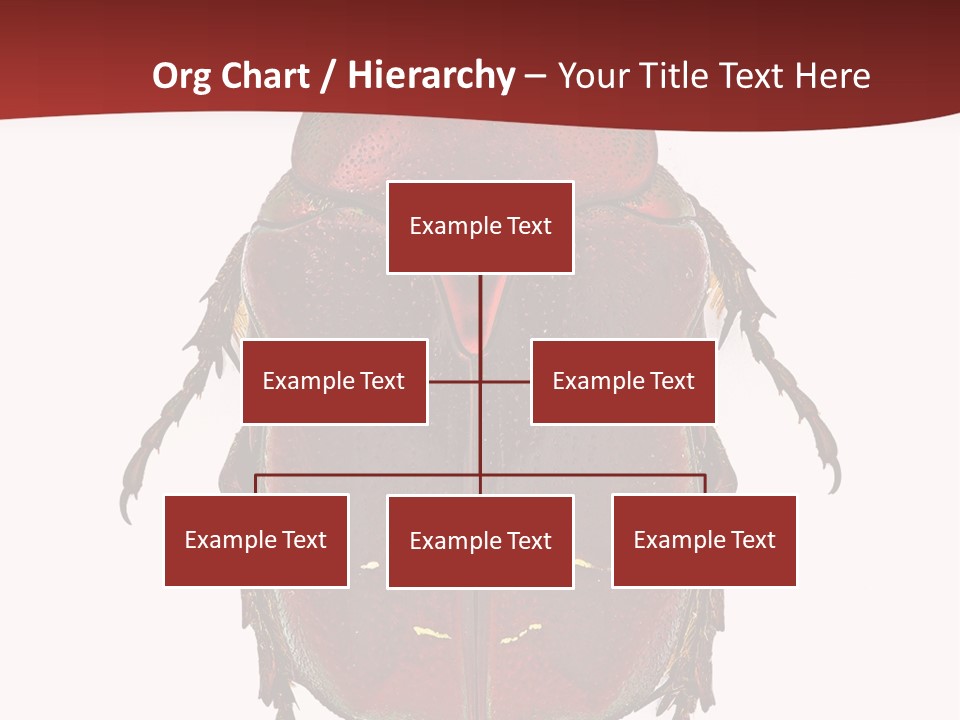 Org Chart / Hierarchy – Your Title Text Here

Example Text

Example Text

Example Text

Example Text

Example Text

Example Text